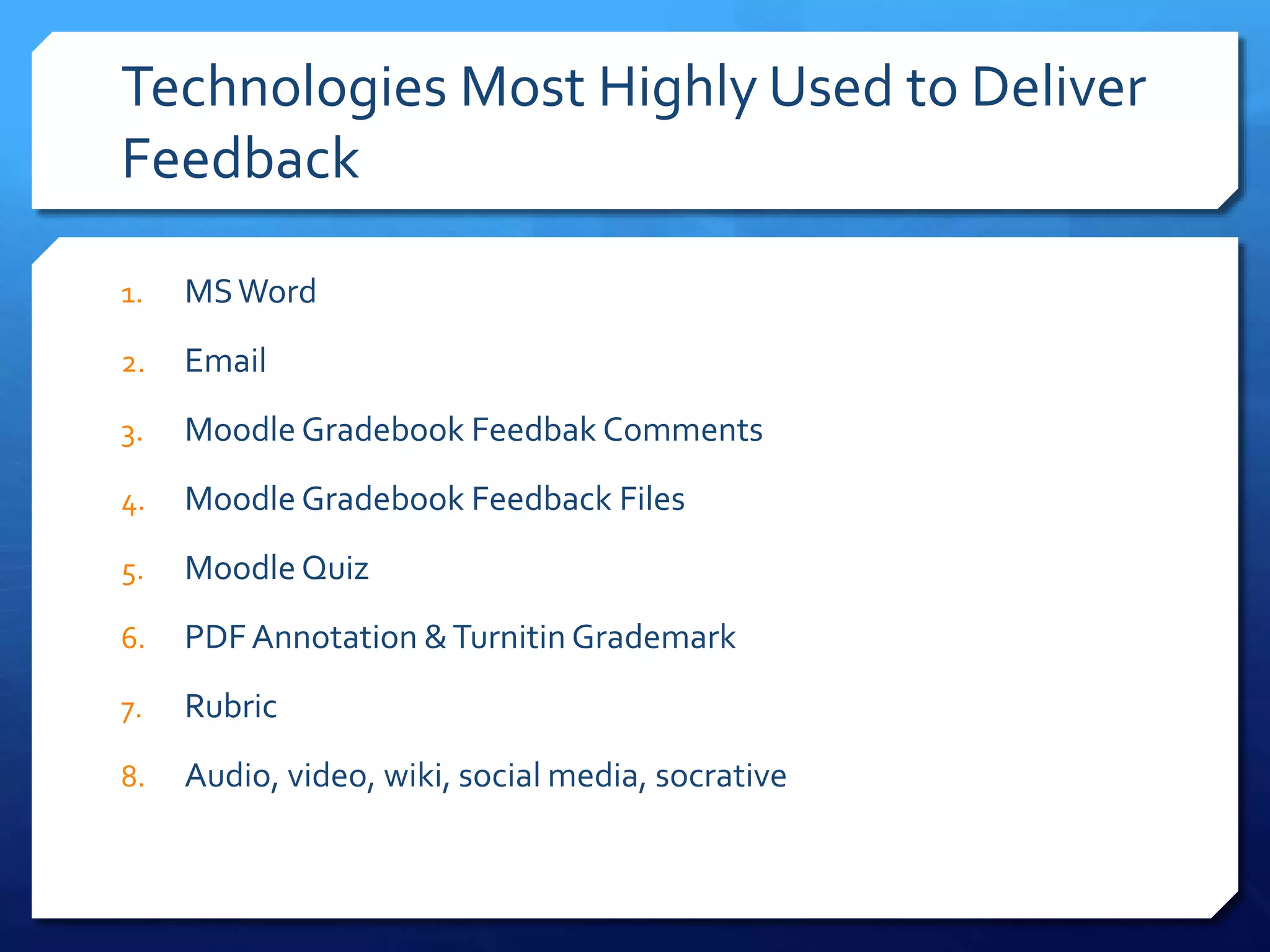 Technologies Most Highly Used to Deliver Feedback

1. MS Word
2. Email
3. Moodle Gradebook Feedbak Comments
4. Moodle Gradebook Feedback Files
5. Moodle Quiz
6. PDF Annotation & Turnitin Grademark
7. Rubric
8. Audio, video, wiki, social media, socrative